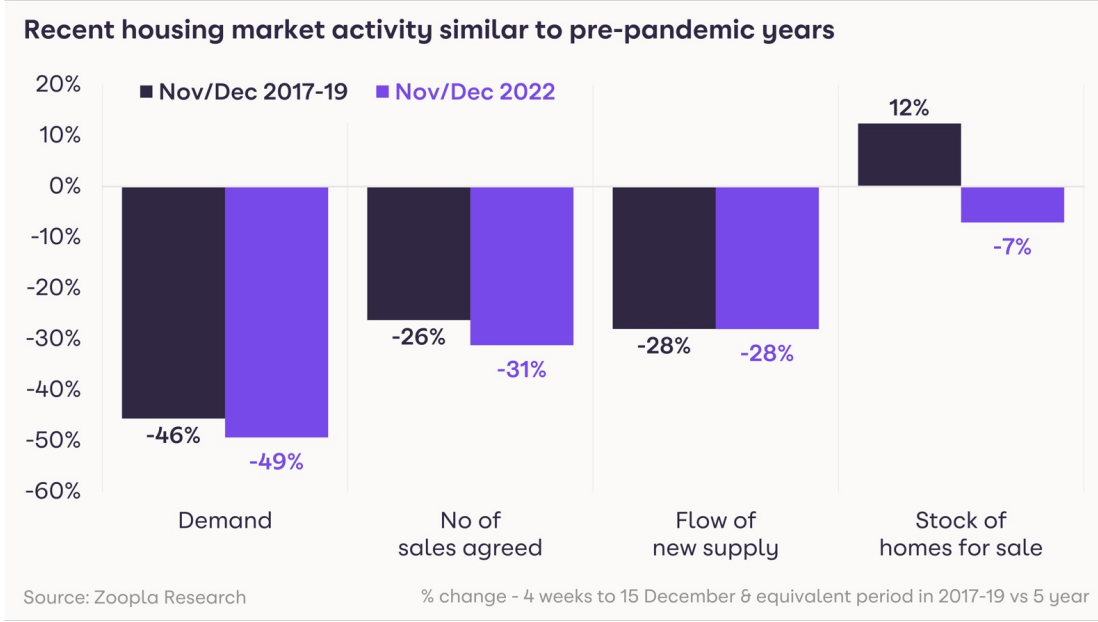 Recent housing market activity similar to pre-pandemic years

Nov/Dec 2017-19
Nov/Dec 2022

20%
10%
0%
-10%
-20%
-30%
-40%
-50%
-60%

-46%
-49%
-26%
-31%
-28%
-28%
12%
-7%

Demand
No of sales agreed
Flow of new supply
Stock of homes for sale

Source: Zoopla Research
% change - 4 weeks to 15 December & equivalent period in 2017-19 vs 5 year